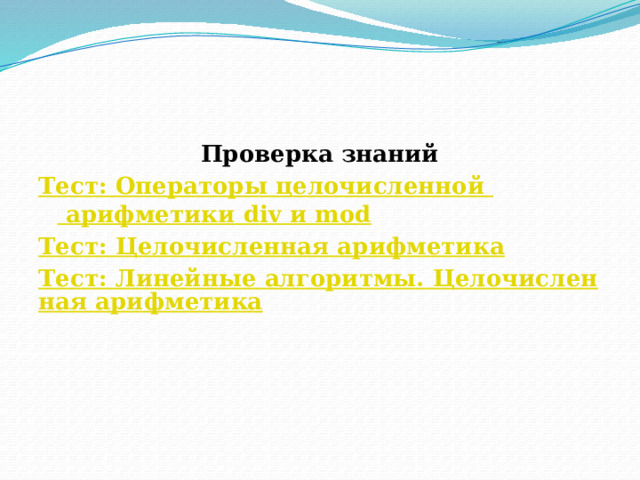 Проверка знаний

Тест: Операторы целочисленной арифметики div и mod

Тест: Целочисленная арифметика

Тест: Линейные алгоритмы. Целочисленная арифметика